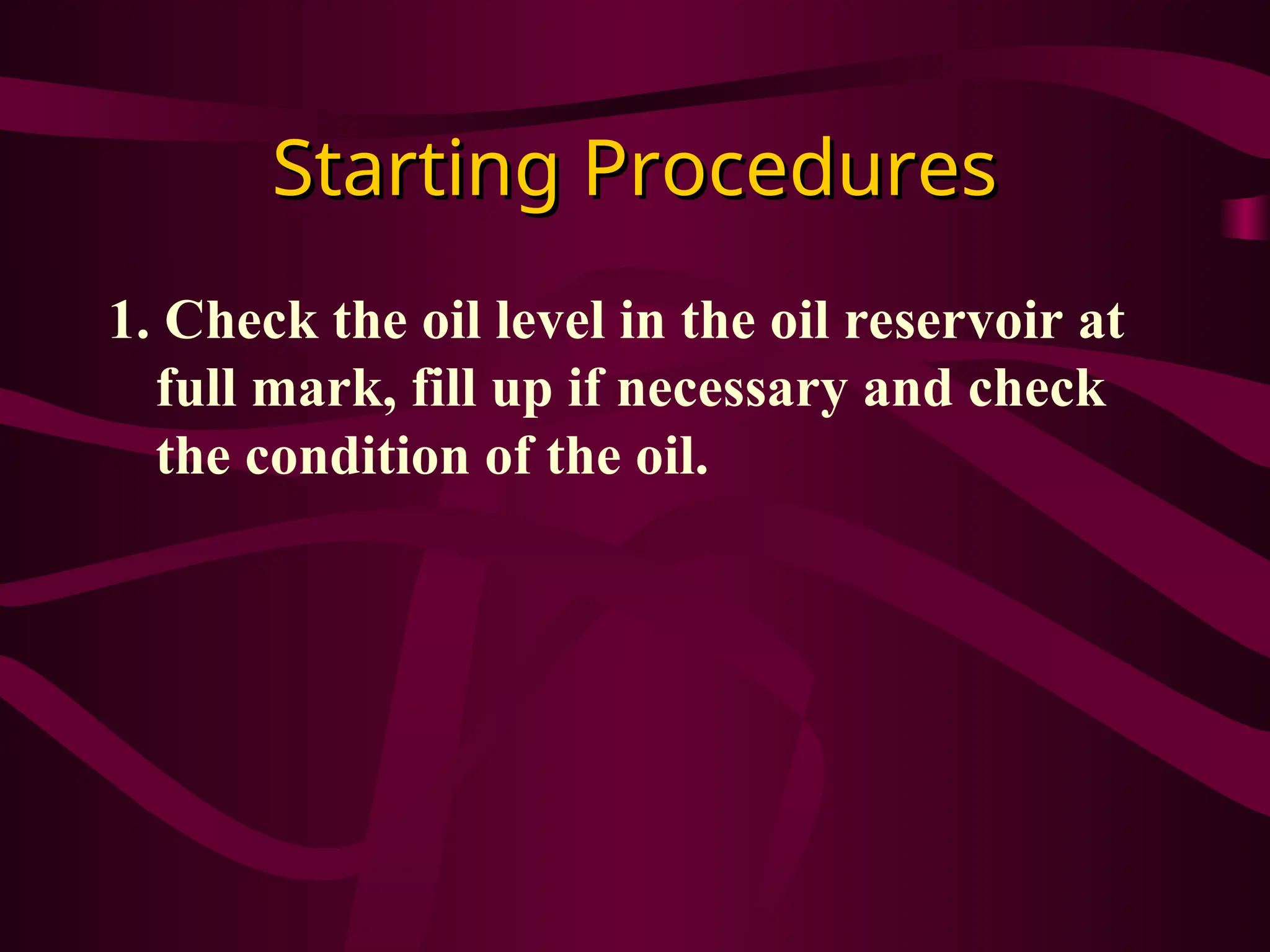 Starting Procedures

1. Check the oil level in the oil reservoir at full mark, fill up if necessary and check the condition of the oil.